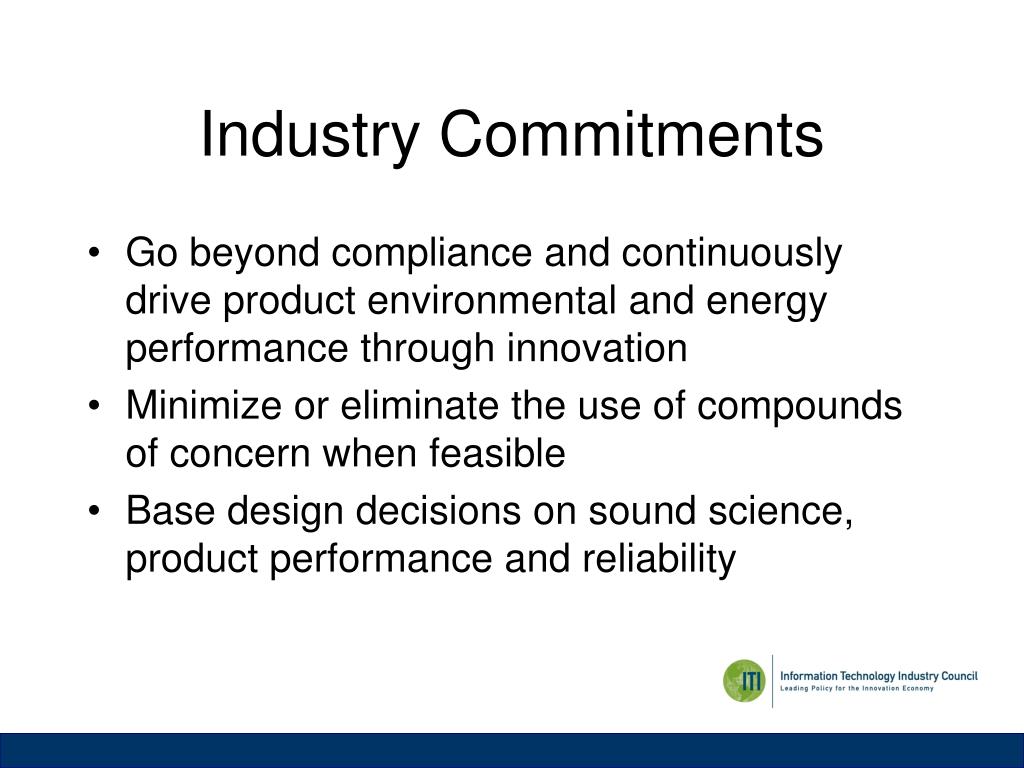 Industry Commitments

• Go beyond compliance and continuously drive product environmental and energy performance through innovation
• Minimize or eliminate the use of compounds of concern when feasible
• Base design decisions on sound science, product performance and reliability

ITI Information Technology Industry Council
Leading Policy for the Innovation Economy